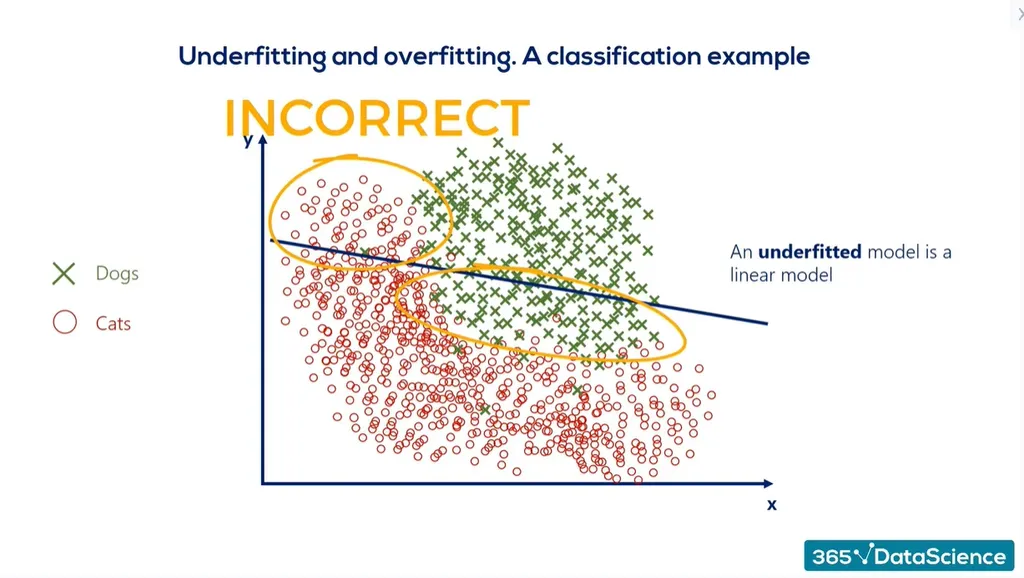 Underfitting and overfitting. A classification example

INCORRECT

y

Dogs

Cats

An **underfitted** model is a linear model

x

365√DataScience